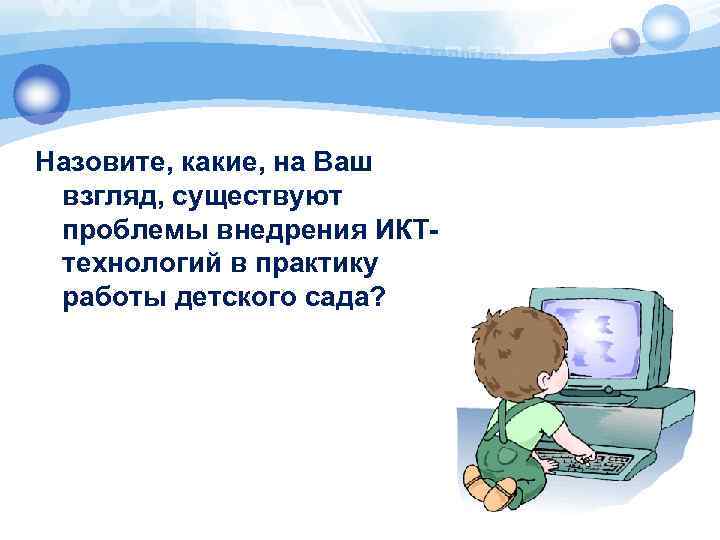 Назовите, какие, на Ваш взгляд, существуют проблемы внедрения ИКТ-технологий в практику работы детского сада?